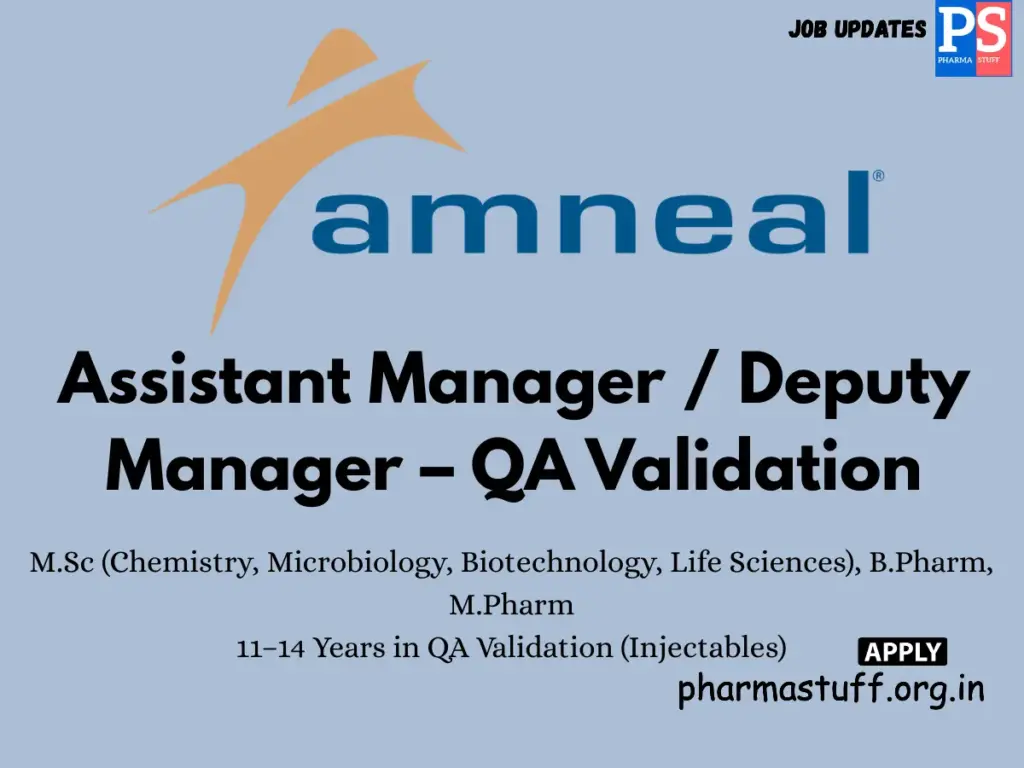 JOB UPDATES

PS
PHARMA STUFF

amneal®

Assistant Manager / Deputy Manager – QA Validation

M.Sc (Chemistry, Microbiology, Biotechnology, Life Sciences), B.Pharm, M.Pharm

11–14 Years in QA Validation (Injectables)

APPLY

pharmastuff.org.in